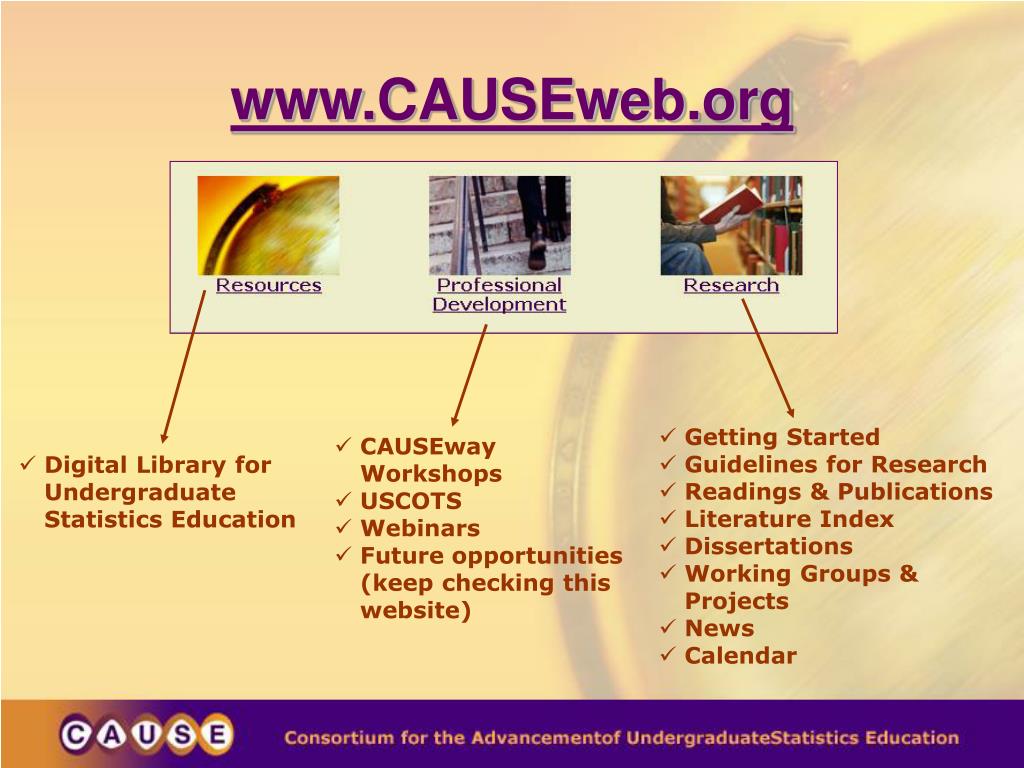 www.CAUSEweb.org

Resources

Professional Development

Research

✓ Digital Library for Undergraduate Statistics Education

✓ CAUSEway Workshops
✓ USCOTS
✓ Webinars
✓ Future opportunities (keep checking this website)

✓ Getting Started
✓ Guidelines for Research
✓ Readings & Publications
✓ Literature Index
✓ Dissertations
✓ Working Groups & Projects
✓ News
✓ Calendar

CAUSE

Consortium for the Advancementof UndergraduateStatistics Education